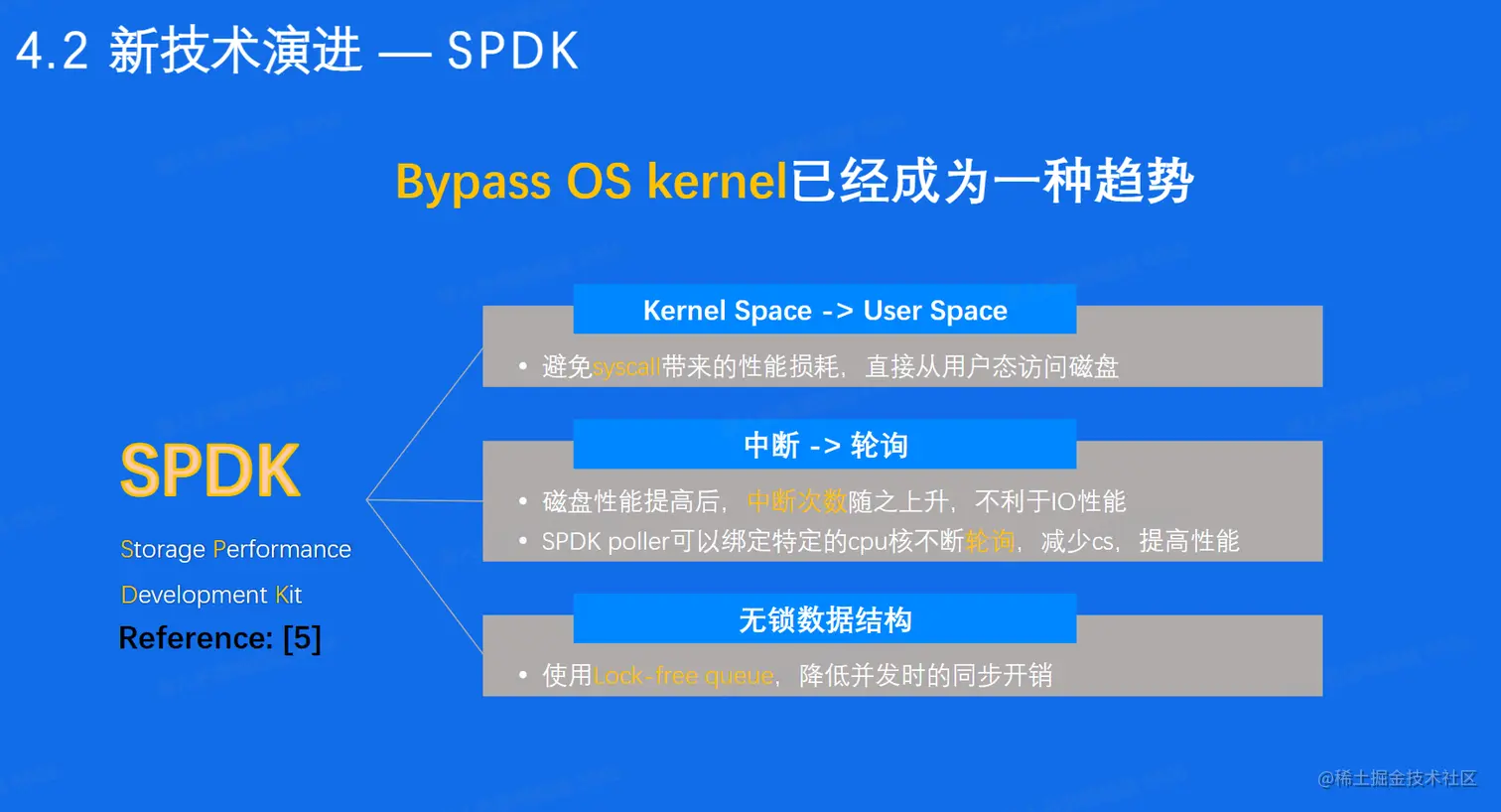 4.2 新技术演进 — SPDK

Bypass OS kernel已经成为一种趋势

SPDK

Storage Performance Development Kit

Reference: [5]

Kernel Space -> User Space

• 避免syscall带来的性能损耗，直接从用户态访问磁盘

中断 -> 轮询

• 磁盘性能提高后，中断次数随之上升，不利于IO性能
• SPDK poller可以绑定特定的cpu核不断轮询，减少cs，提高性能

无锁数据结构

• 使用Lock-free queue，降低并发时的同步开销

@稀土掘金技术社区